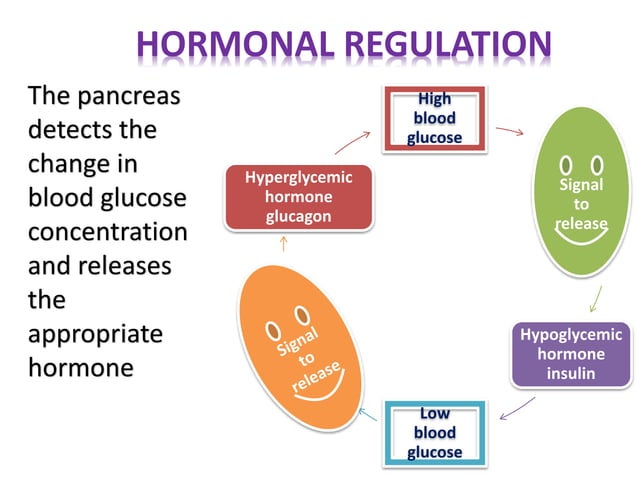 HORMONAL REGULATION

The pancreas detects the change in blood glucose concentration and releases the appropriate hormone

High blood glucose

Signal to release

Hypoglycemic hormone insulin

Low blood glucose

Signal to release

Hyperglycemic hormone glucagon